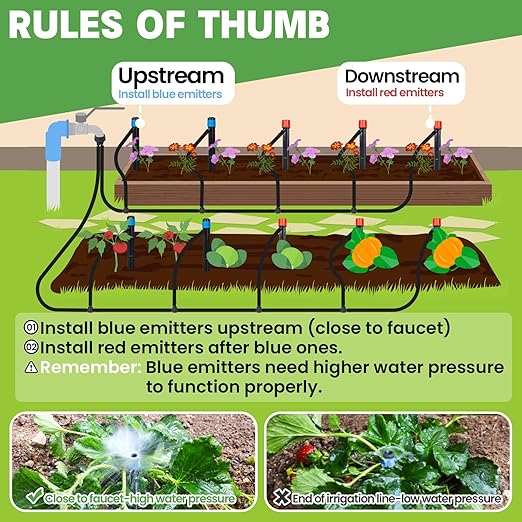 RULES OF THUMB

Upstream
Install blue emitters

Downstream
Install red emitters

01 Install blue emitters upstream (close to faucet)
02 Install red emitters after blue ones.
⚠ Remember: Blue emitters need higher water pressure to function properly.

✓ Close to faucet-high water pressure

✗ End of irrigation line-low water pressure